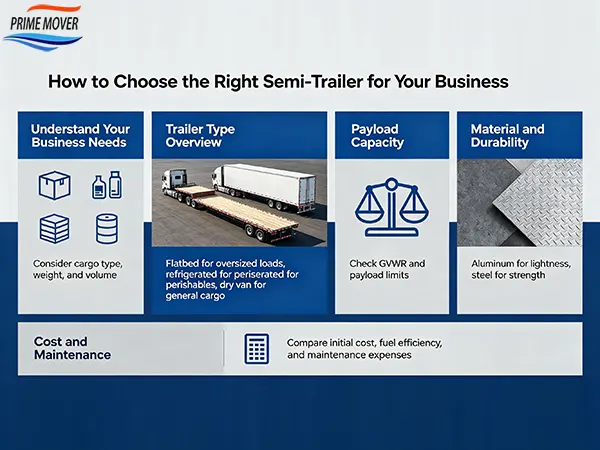 PRIME MOVER

How to Choose the Right Semi-Trailer for Your Business

Understand Your Business Needs

Consider cargo type, weight, and volume

Trailer Type Overview

Flatbed for oversized loads, refrigerated for periserated for perishables, dry van for general cargo

Payload Capacity

Check GVWR and payload limits

Material and Durability

Aluminum for lightness, steel for strength

Cost and Maintenance

Compare initial cost, fuel efficiency, and maintenance expenses